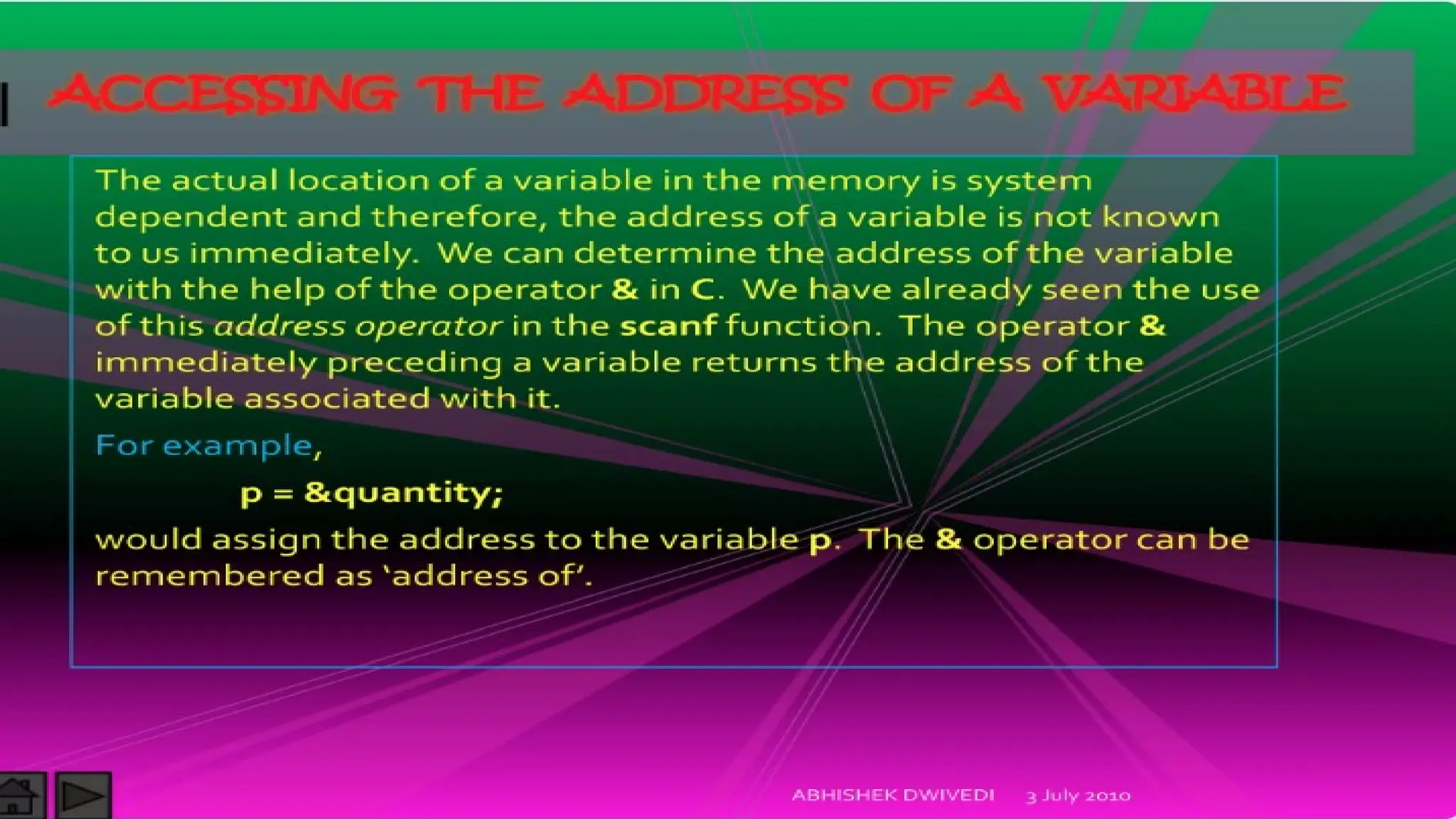 ACCESSING THE ADDRESS OF A VARIABLE

The actual location of a variable in the memory is system dependent and therefore, the address of a variable is not known to us immediately. We can determine the address of the variable with the help of the operator & in C. We have already seen the use of this address operator in the scanf function. The operator & immediately preceding a variable returns the address of the variable associated with it.

For example,

p = &quantity;

would assign the address to the variable p. The & operator can be remembered as 'address of'.

ABHISHEK DWIVEDI 3 July 2010